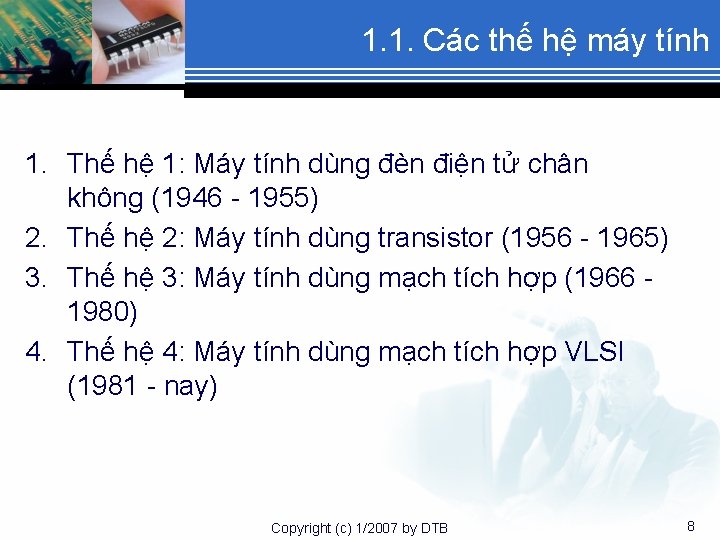 1.1. Các thế hệ máy tính

1. Thế hệ 1: Máy tính dùng đèn điện tử chân không (1946 - 1955)
2. Thế hệ 2: Máy tính dùng transistor (1956 - 1965)
3. Thế hệ 3: Máy tính dùng mạch tích hợp (1966 - 1980)
4. Thế hệ 4: Máy tính dùng mạch tích hợp VLSI (1981 - nay)

Copyright (c) 1/2007 by DTB

8